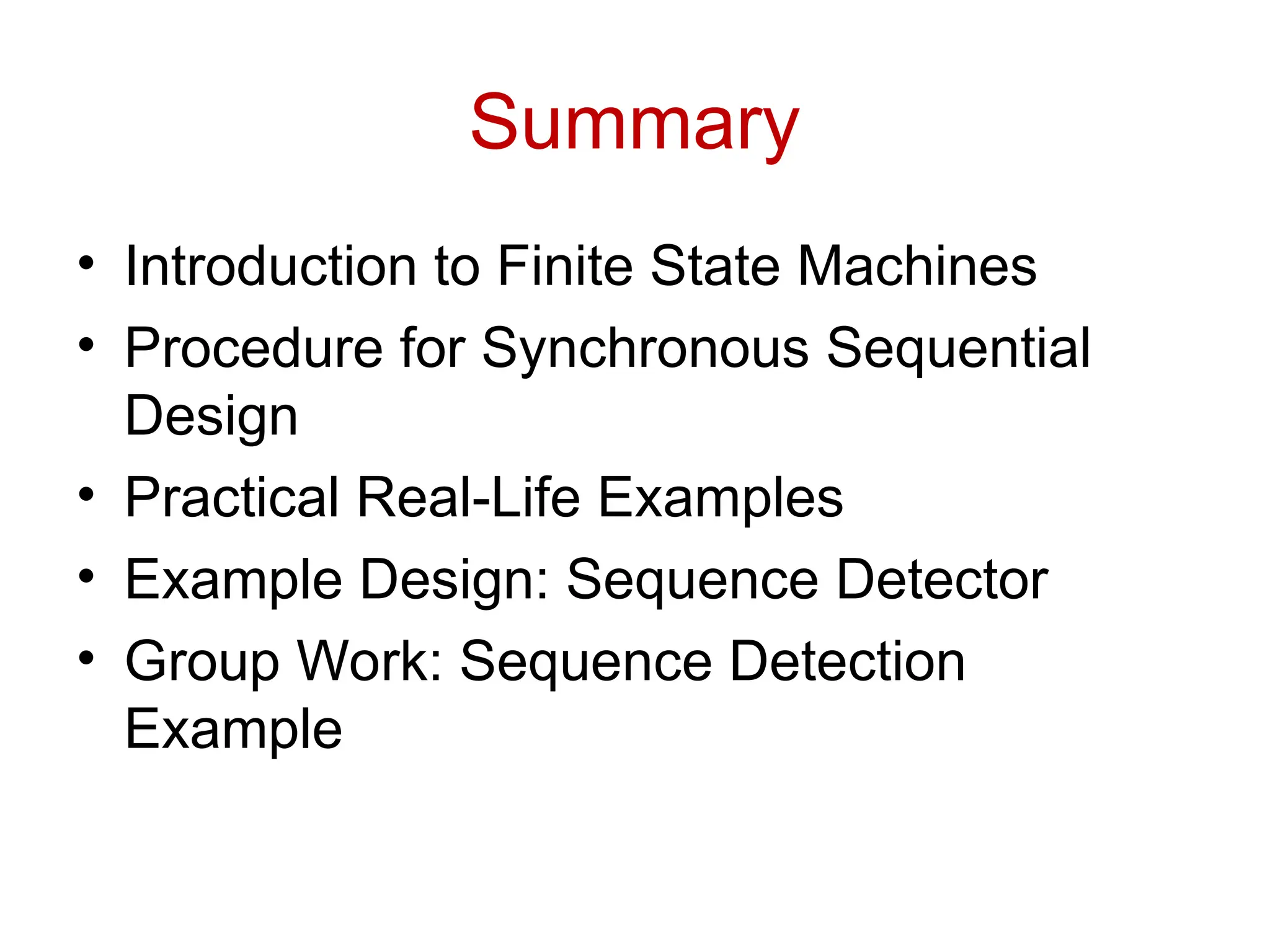 Summary

• Introduction to Finite State Machines
• Procedure for Synchronous Sequential Design
• Practical Real-Life Examples
• Example Design: Sequence Detector
• Group Work: Sequence Detection Example